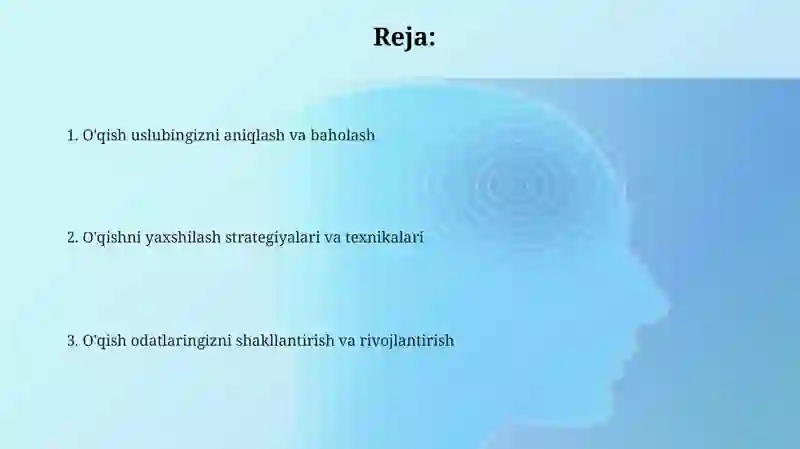 Reja:

1. O'qish uslubingizni aniqlash va baholash

2. O'qishni yaxshilash strategiyalari va texnikalari

3. O'qish odatlaringizni shakllantirish va rivojlantirish